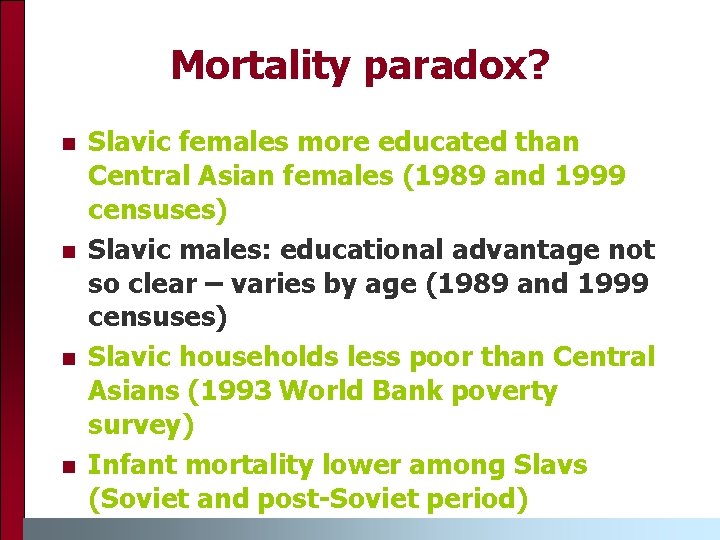 Mortality paradox?

- Slavic females more educated than Central Asian females (1989 and 1999 censuses)
- Slavic males: educational advantage not so clear – varies by age (1989 and 1999 censuses)
- Slavic households less poor than Central Asians (1993 World Bank poverty survey)
- Infant mortality lower among Slavs (Soviet and post-Soviet period)